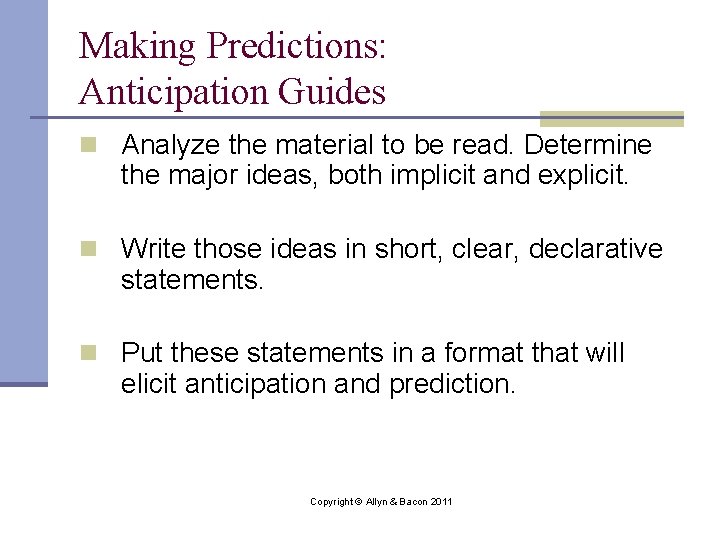 Making Predictions:
Anticipation Guides

Analyze the material to be read. Determine the major ideas, both implicit and explicit.

Write those ideas in short, clear, declarative statements.

Put these statements in a format that will elicit anticipation and prediction.

Copyright © Allyn & Bacon 2011